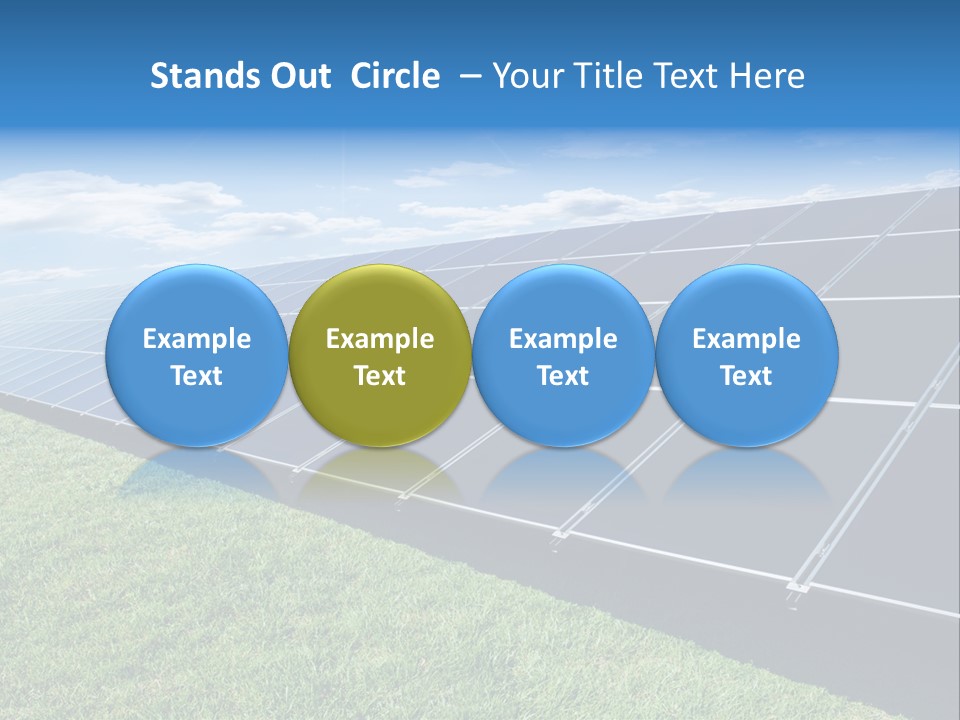 Stands Out Circle – Your Title Text Here

Example Text

Example Text

Example Text

Example Text